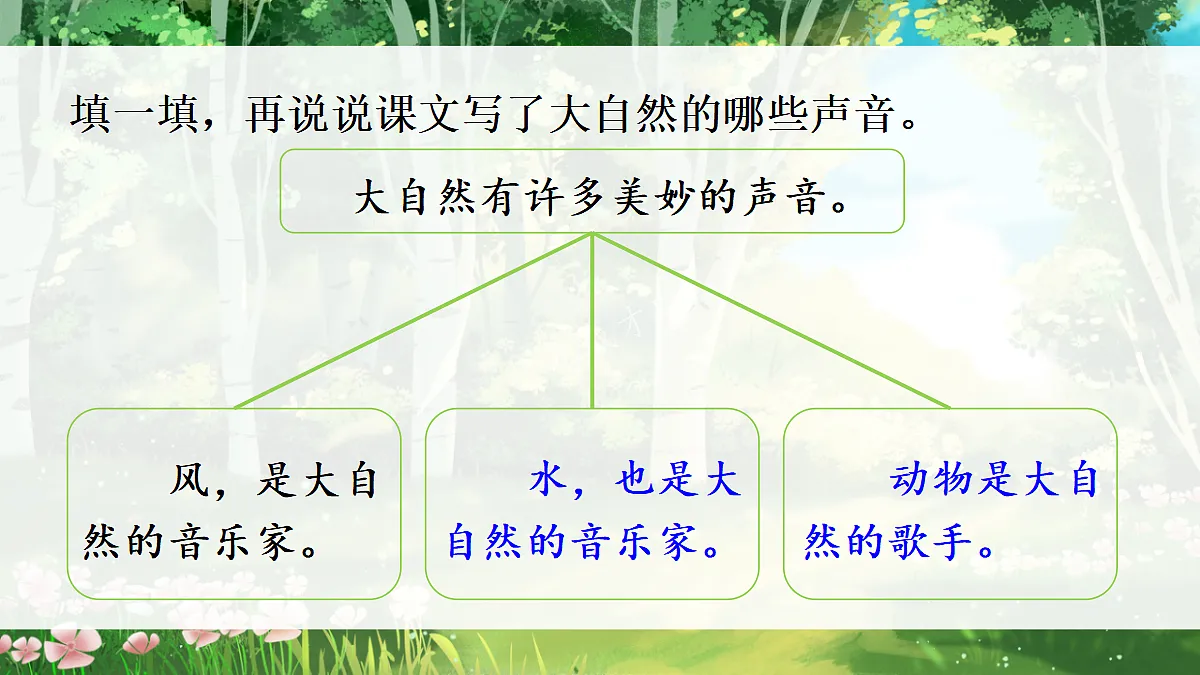 填一填，再说说课文写了大自然的哪些声音。

大自然有许多美妙的声音。

风，是大自然的音乐家。

水，也是大自然的音乐家。

动物是大自然的歌手。